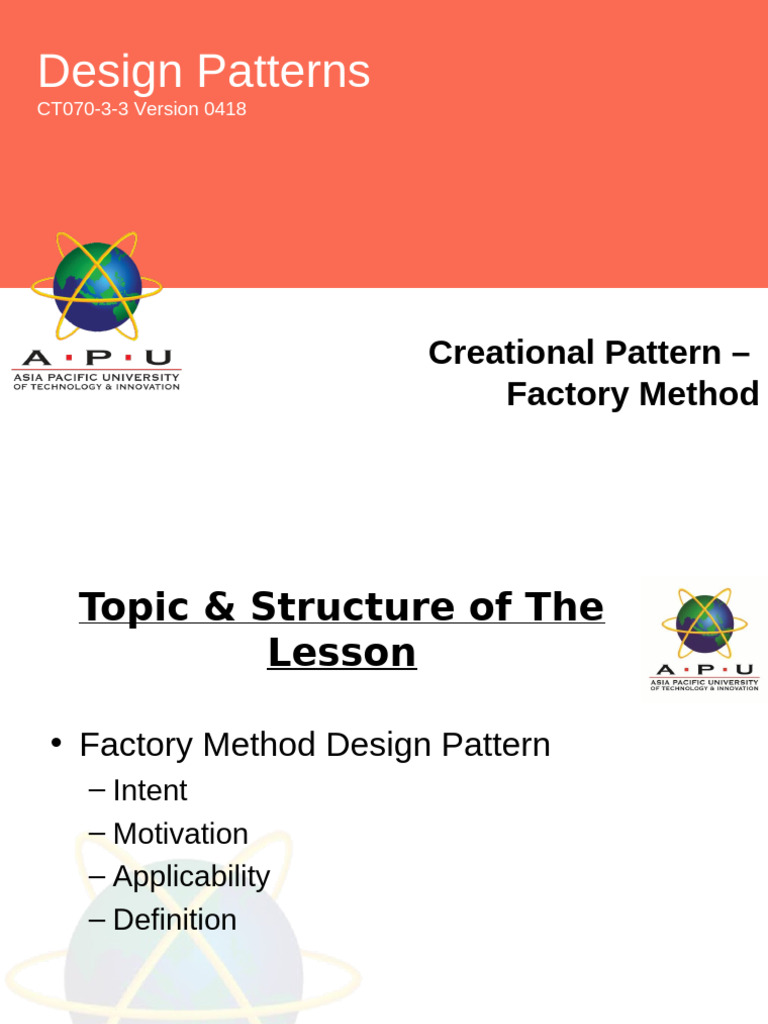 Design Patterns
CT070-3-3 Version 0418

A · P · U
ASIA PACIFIC UNIVERSITY
OF TECHNOLOGY & INNOVATION

Creational Pattern – Factory Method

Topic & Structure of The Lesson

A · P · U
ASIA PACIFIC UNIVERSITY
OF TECHNOLOGY & INNOVATION

• Factory Method Design Pattern
– Intent
– Motivation
– Applicability
– Definition